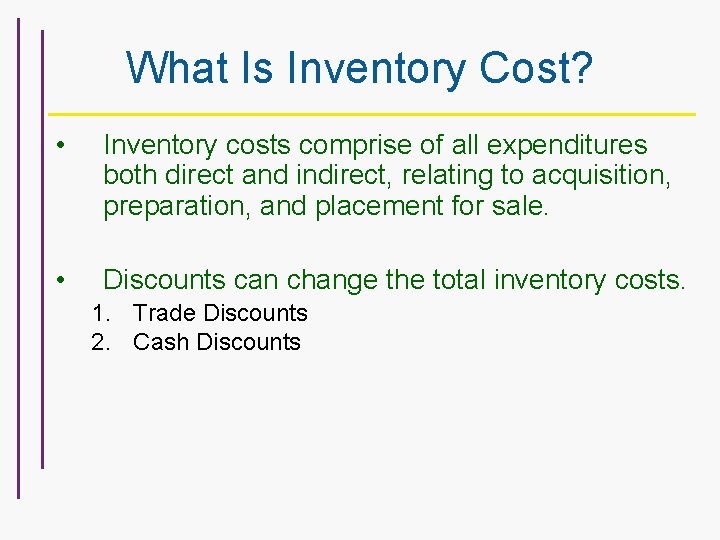 What Is Inventory Cost?

• Inventory costs comprise of all expenditures both direct and indirect, relating to acquisition, preparation, and placement for sale.

• Discounts can change the total inventory costs.
1. Trade Discounts
2. Cash Discounts